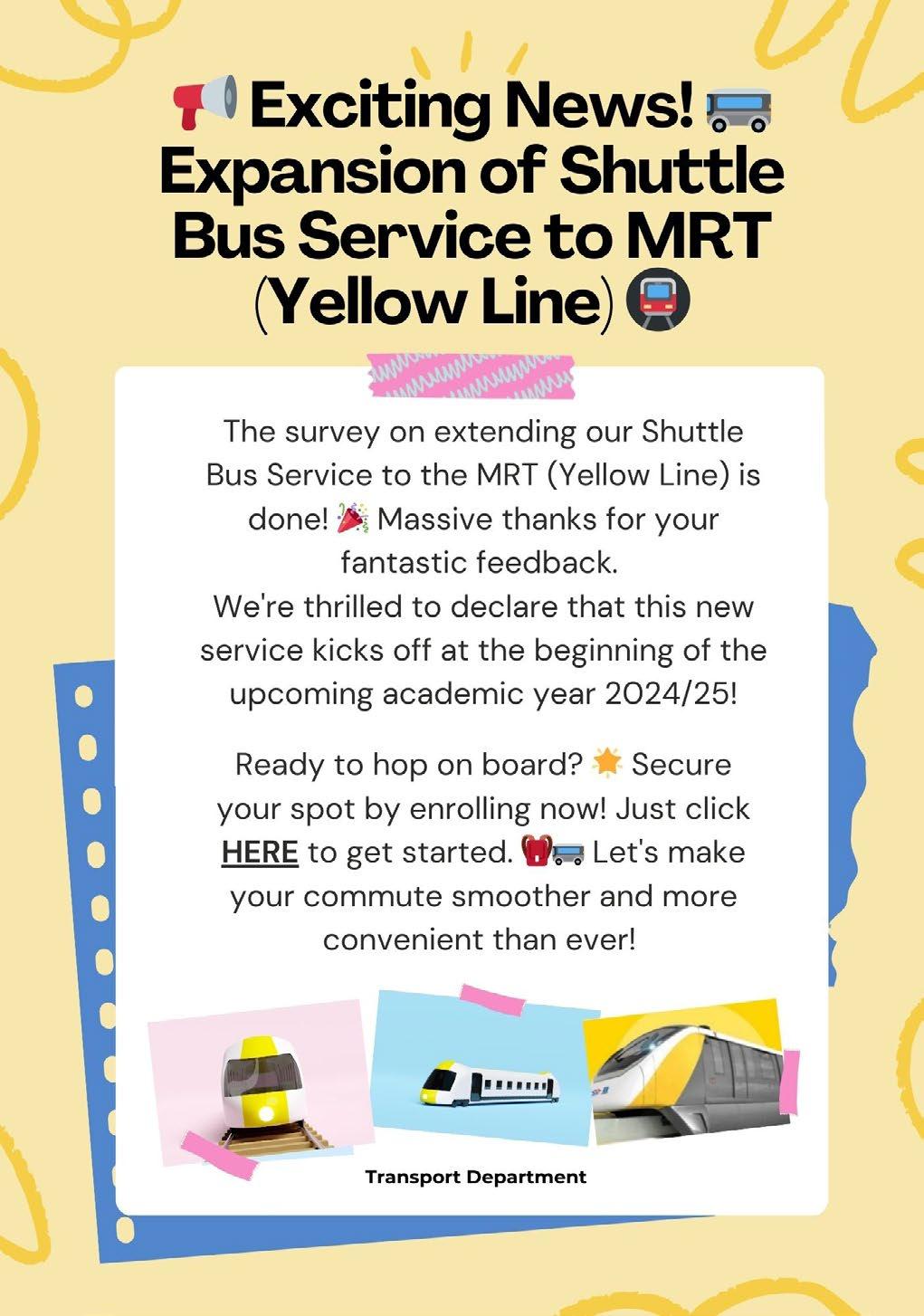 📢 Exciting News! 🚌 Expansion of Shuttle Bus Service to MRT (Yellow Line) 🚇

The survey on extending our Shuttle Bus Service to the MRT (Yellow Line) is done! 🎉 Massive thanks for your fantastic feedback.
We're thrilled to declare that this new service kicks off at the beginning of the upcoming academic year 2024/25!

Ready to hop on board? 🌟 Secure your spot by enrolling now! Just click HERE to get started. 🎒🚌 Let's make your commute smoother and more convenient than ever!

Transport Department